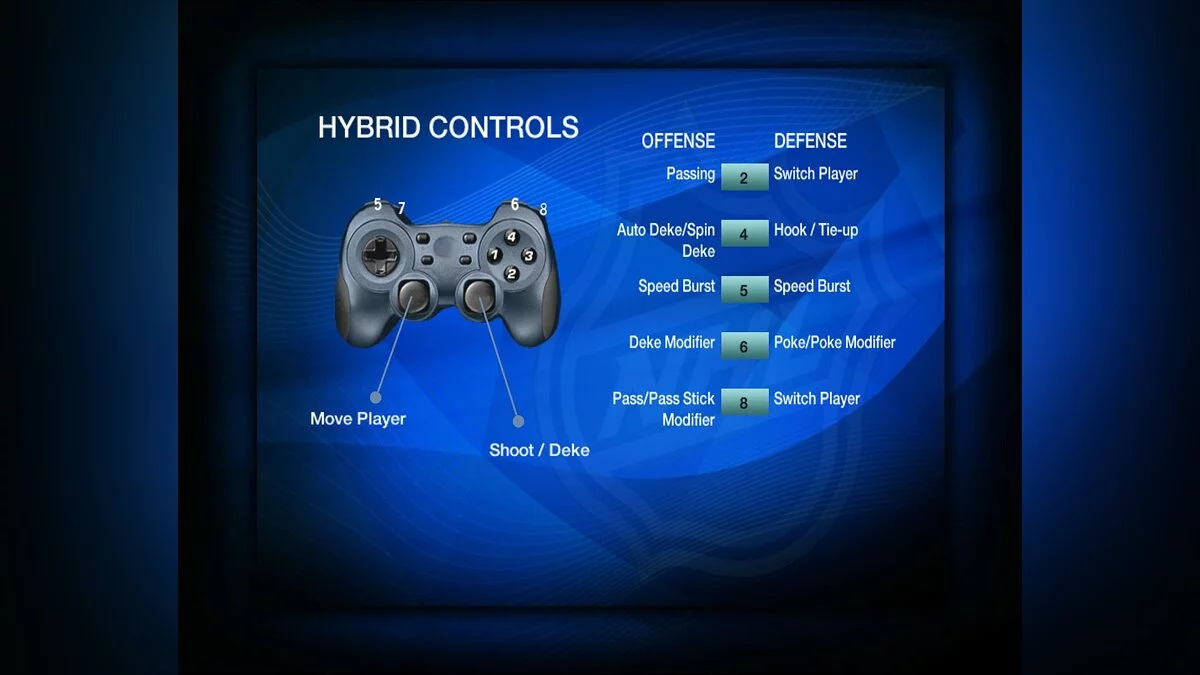 HYBRID CONTROLS

5 7 6 8

4 1 3 2

Move Player

Shoot / Deke

| OFFENSE | | DEFENSE |
|---|---|---|
| Passing | 2 | Switch Player |
| Auto Deke/Spin Deke | 4 | Hook / Tie-up |
| Speed Burst | 5 | Speed Burst |
| Deke Modifier | 6 | Poke/Poke Modifier |
| Pass/Pass Stick Modifier | 8 | Switch Player |